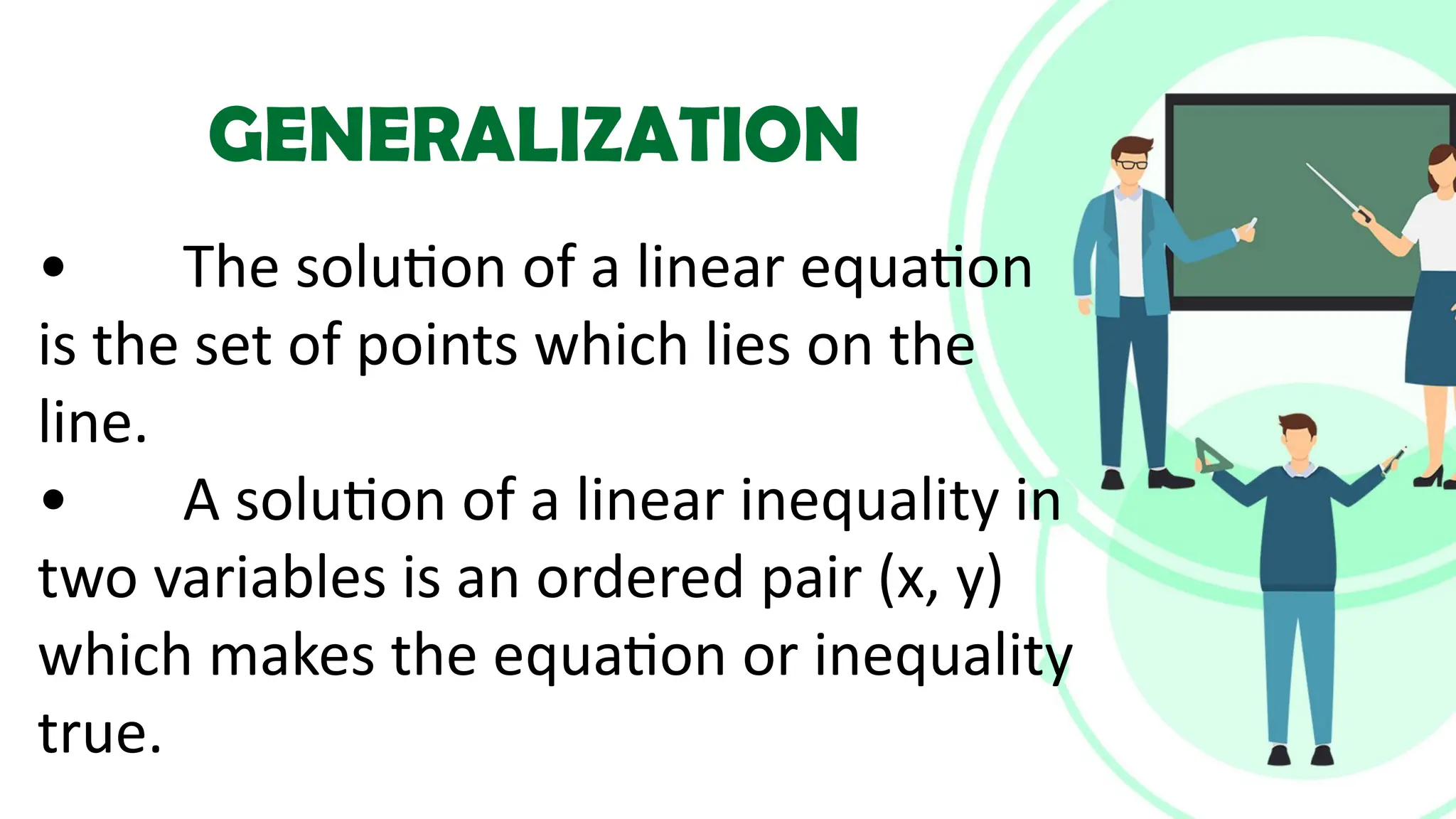 GENERALIZATION

• The solution of a linear equation is the set of points which lies on the line.

• A solution of a linear inequality in two variables is an ordered pair (x, y) which makes the equation or inequality true.